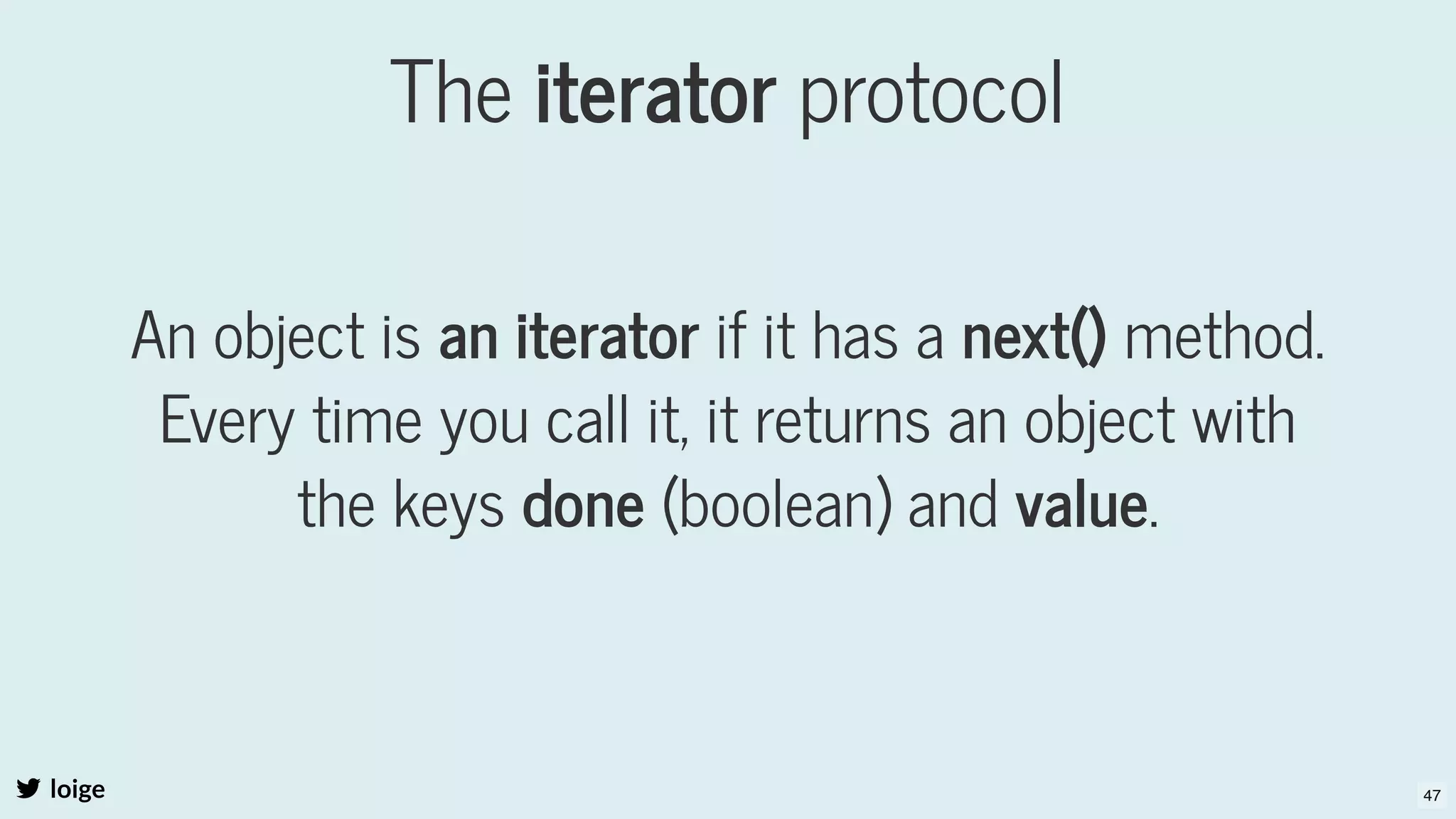 The iterator protocol

An object is an iterator if it has a next() method. Every time you call it, it returns an object with the keys done (boolean) and value.

loige

47